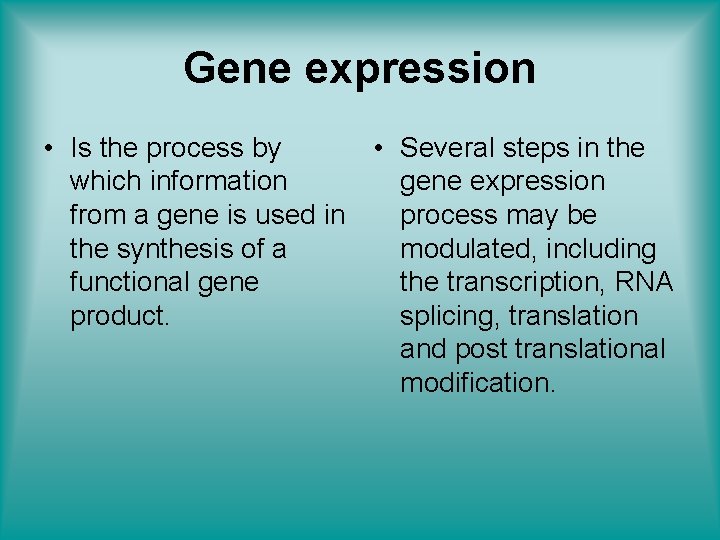 Gene expression

• Is the process by which information from a gene is used in the synthesis of a functional gene product.

• Several steps in the gene expression process may be modulated, including the transcription, RNA splicing, translation and post translational modification.